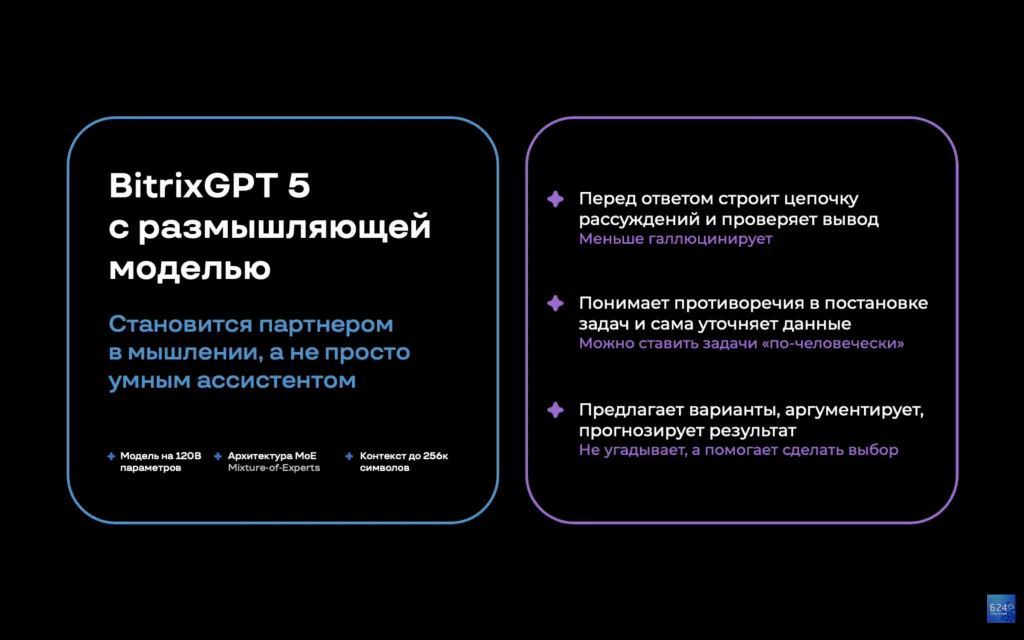 BitrixGPT 5 с размышляющей моделью

Становится партнером в мышлении, а не просто умным ассистентом

Модель на 120B параметров

Архитектура MoE Mixture-of-Experts

Контекст до 256к символов

Перед ответом строит цепочку рассуждений и проверяет вывод
Меньше галлюцинирует

Понимает противоречия в постановке задач и сама уточняет данные
Можно ставить задачи «по-человечески»

Предлагает варианты, аргументирует, прогнозирует результат
Не угадывает, а помогает сделать выбор

Б24